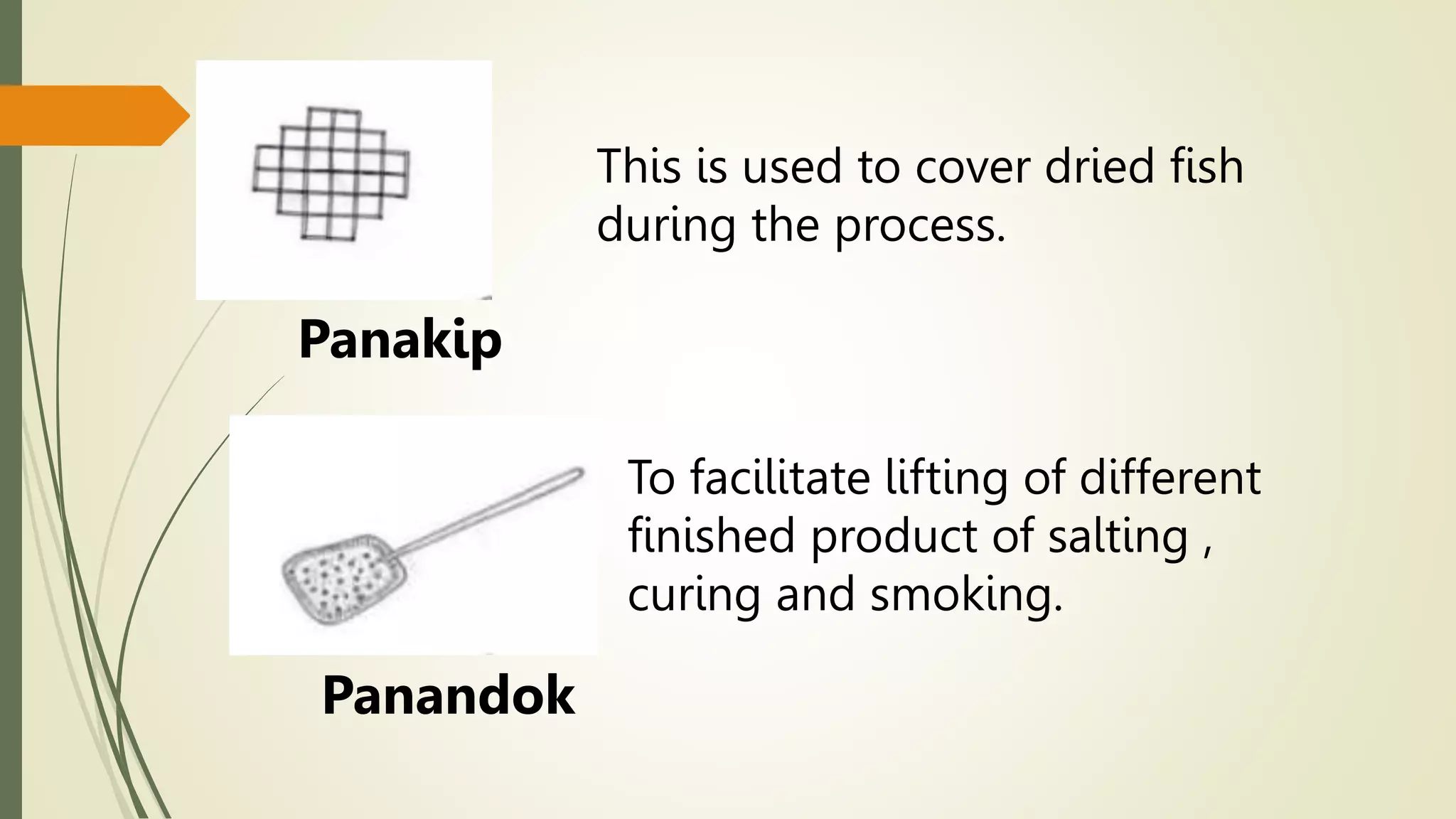 This is used to cover dried fish during the process.

Panakip

To facilitate lifting of different finished product of salting , curing and smoking.

Panandok